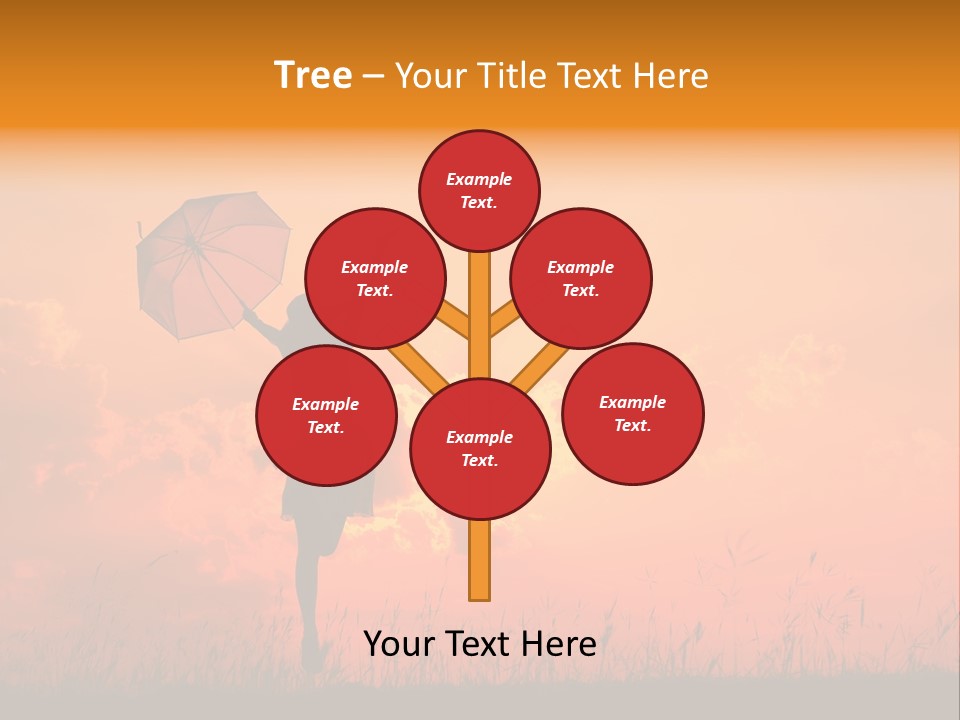 Tree – Your Title Text Here

Example Text.

Example Text.

Example Text.

Example Text.

Example Text.

Example Text.

Your Text Here